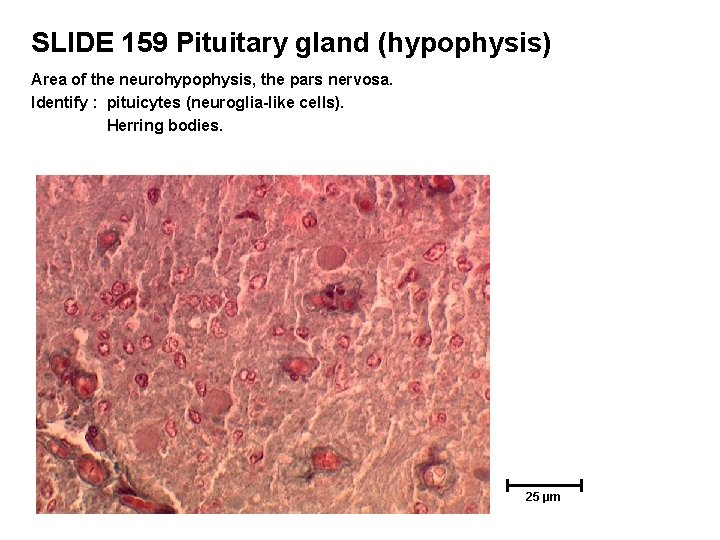 SLIDE 159 Pituitary gland (hypophysis)

Area of the neurohypophysis, the pars nervosa.

Identify : pituicytes (neuroglia-like cells).
Herring bodies.

25 µm